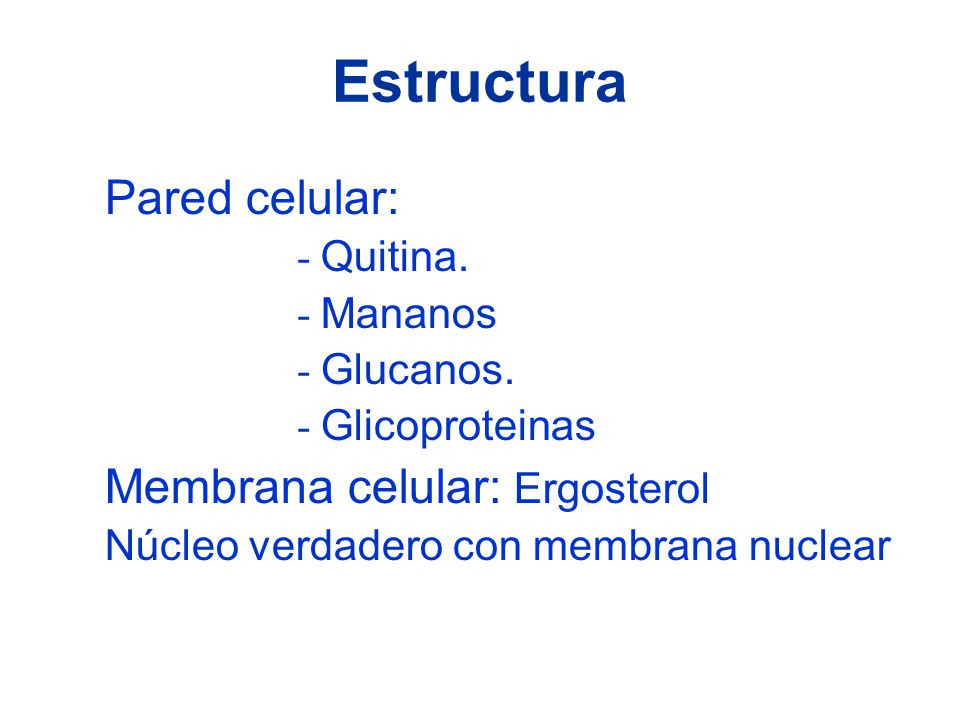 Estructura

Pared celular:

- Quitina.
- Mananos
- Glucanos.
- Glicoproteinas

Membrana celular: Ergosterol

Núcleo verdadero con membrana nuclear